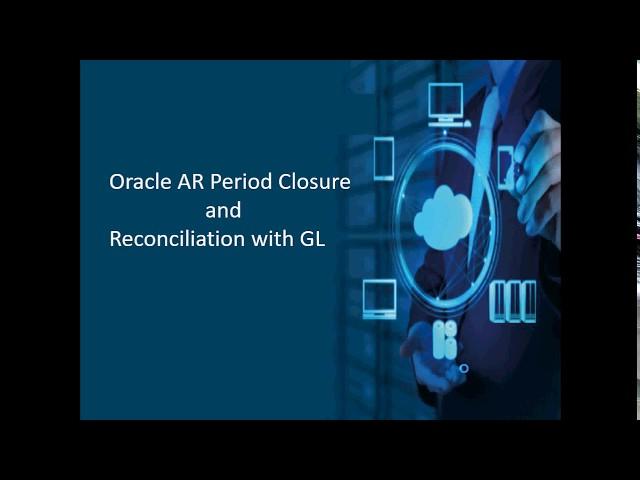 Oracle AR Period Closure
and
Reconciliation with GL